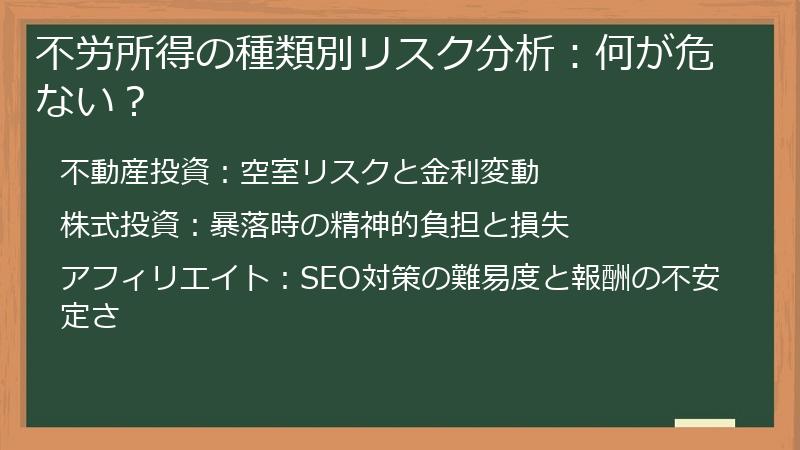 不労所得の種類別リスク分析：何が危ない？

不動産投資：空室リスクと金利変動

株式投資：暴落時の精神的負担と損失

アフィリエイト：SEO対策の難易度と報酬の不安定さ